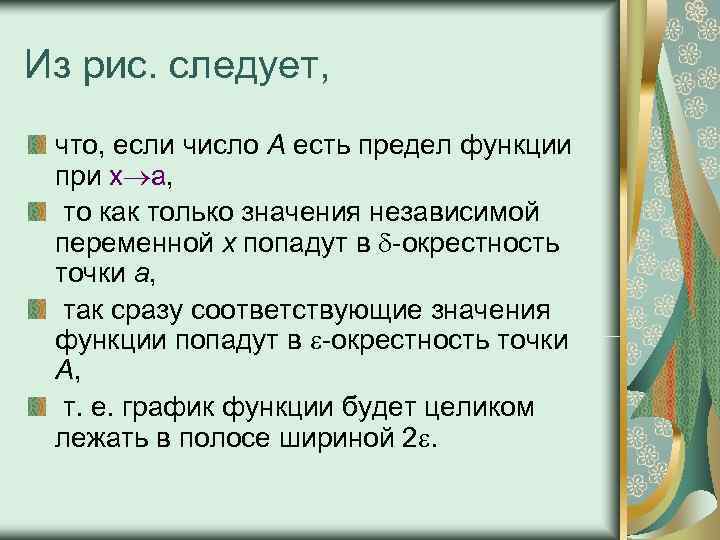 Из рис. следует,

что, если число $A$ есть предел функции при $x \to a$,

то как только значения независимой переменной $x$ попадут в $\delta$-окрестность точки $a$,

так сразу соответствующие значения функции попадут в $\varepsilon$-окрестность точки $A$,

т. е. график функции будет целиком лежать в полосе шириной $2\varepsilon$.